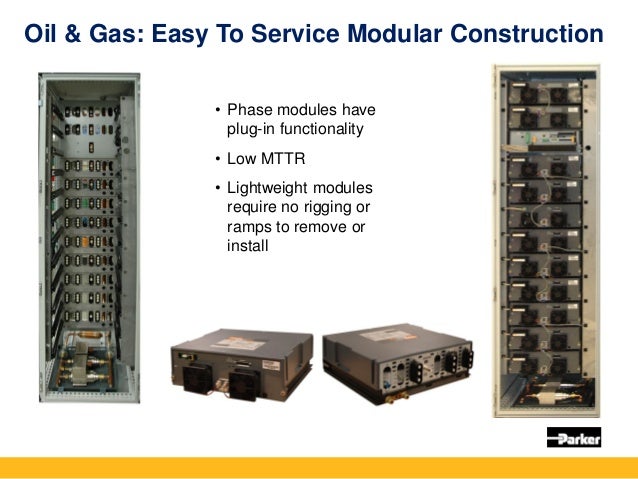 Oil & Gas: Easy To Service Modular Construction

• Phase modules have plug-in functionality

• Low MTTR

• Lightweight modules require no rigging or ramps to remove or install

Parker